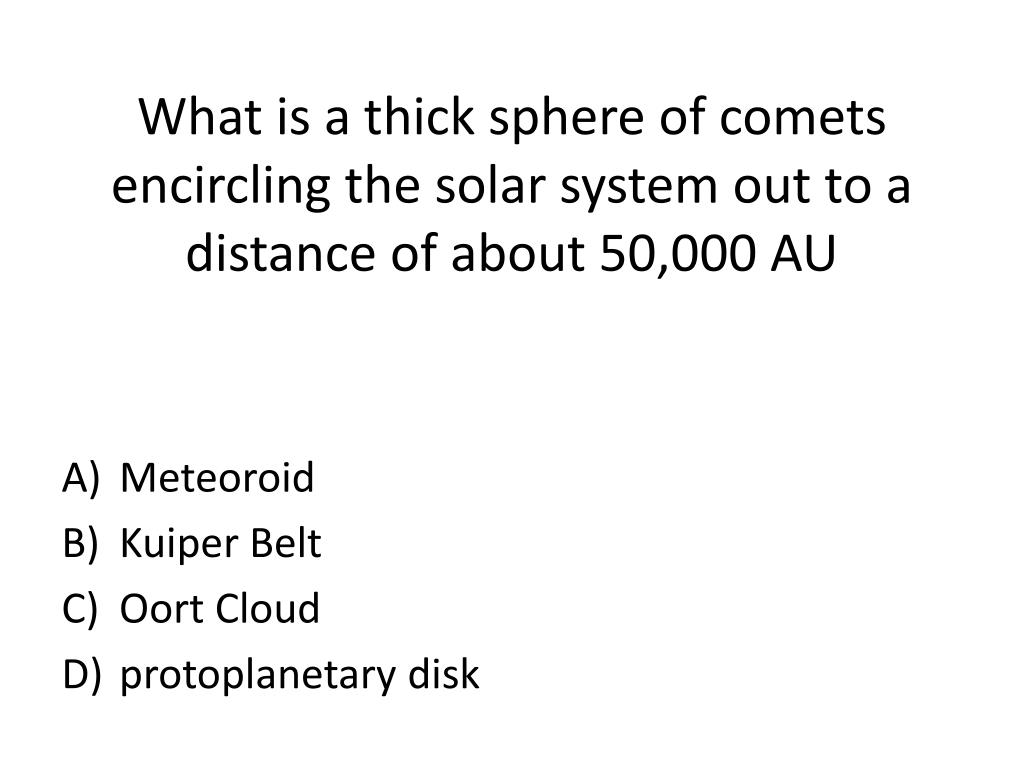 What is a thick sphere of comets encircling the solar system out to a distance of about 50,000 AU

A) Meteoroid
B) Kuiper Belt
C) Oort Cloud
D) protoplanetary disk